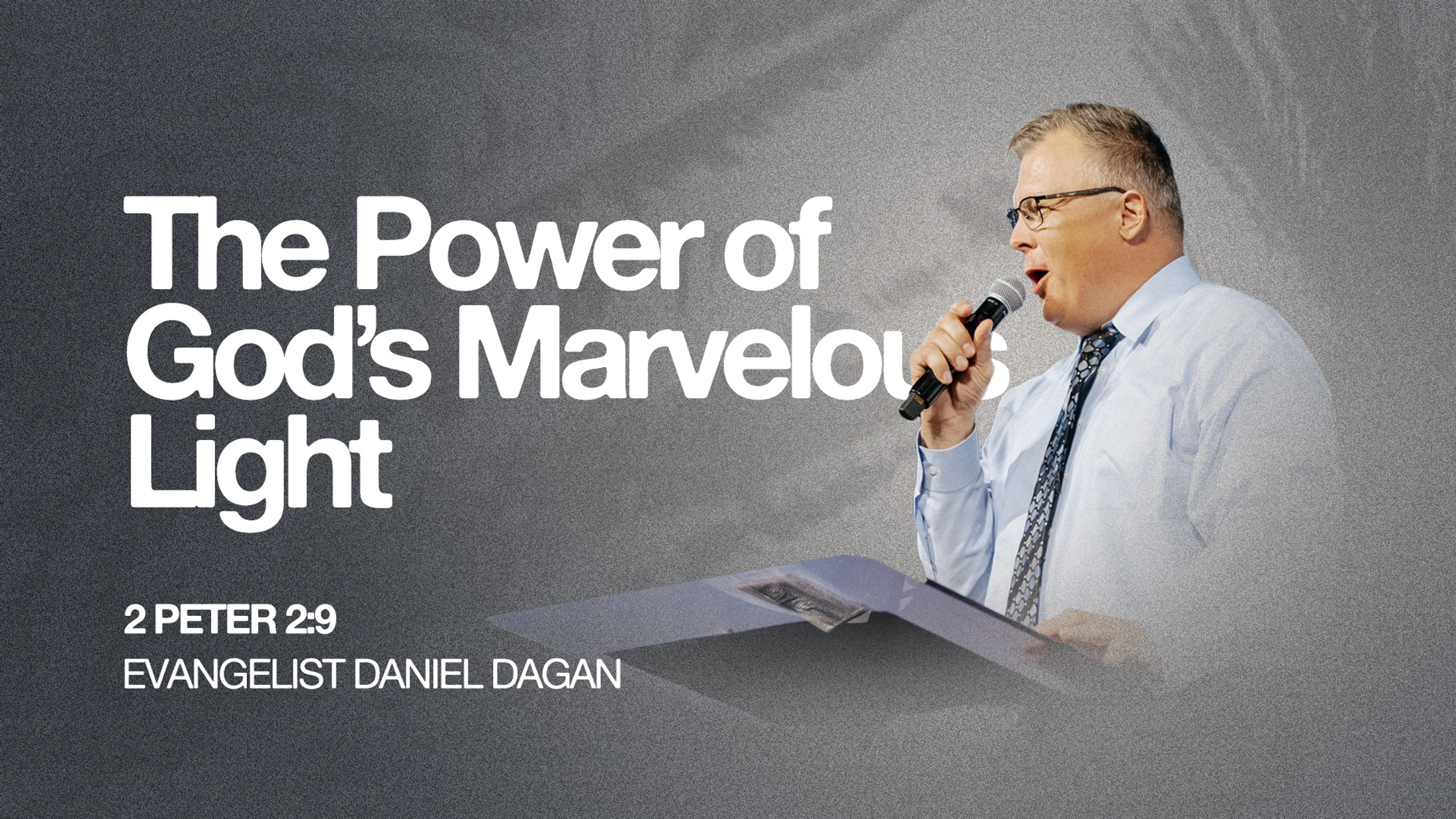 The Power of God's Marvelous Light

2 PETER 2:9

EVANGELIST DANIEL DAGAN